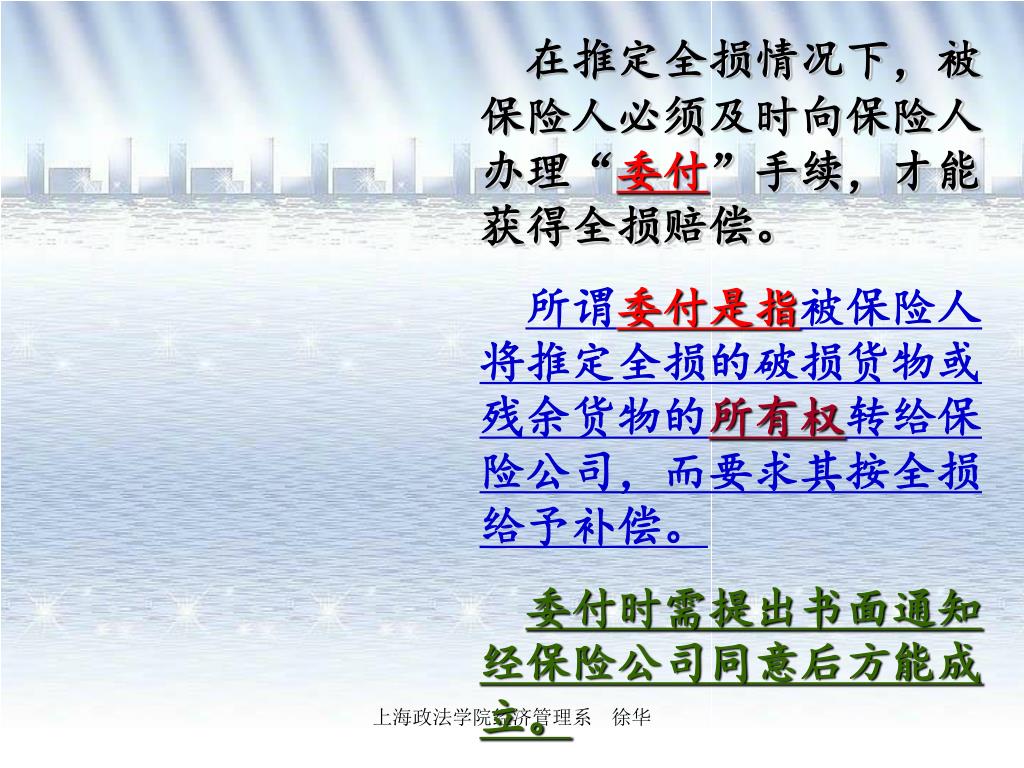 在推定全损情况下，被保险人必须及时向保险人办理“委付”手续，才能获得全损赔偿。

所谓委付是指被保险人将推定全损的破损货物或残余货物的所有权转给保险公司，而要求其按全损给予补偿。

委付时需提出书面通知经保险公司同意后方能成立。

上海政法学院经济管理系 徐华